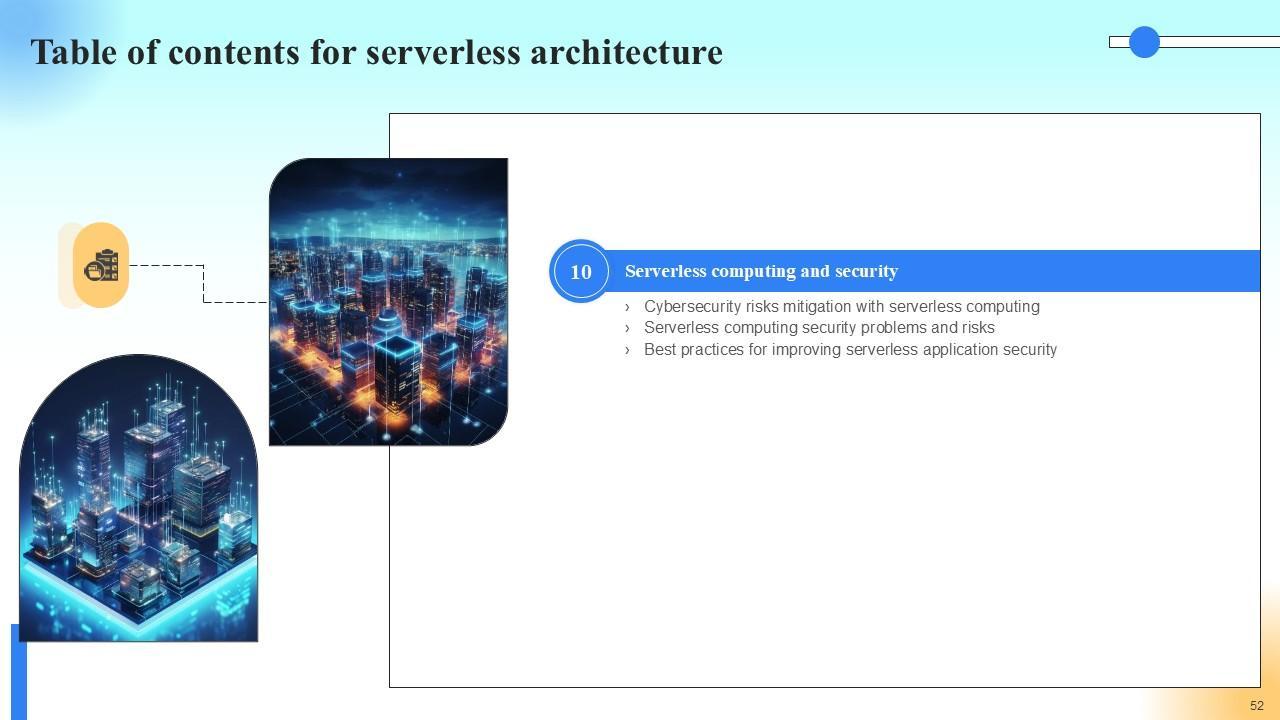 Table of contents for serverless architecture

10

Serverless computing and security

› Cybersecurity risks mitigation with serverless computing
› Serverless computing security problems and risks
› Best practices for improving serverless application security

52